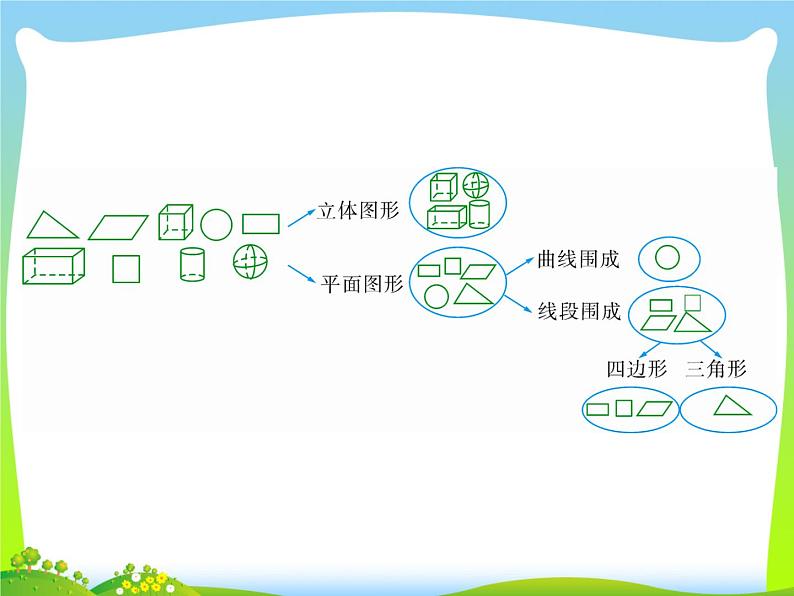 立体图形

平面图形

曲线围成

线段围成

四边形 三角形